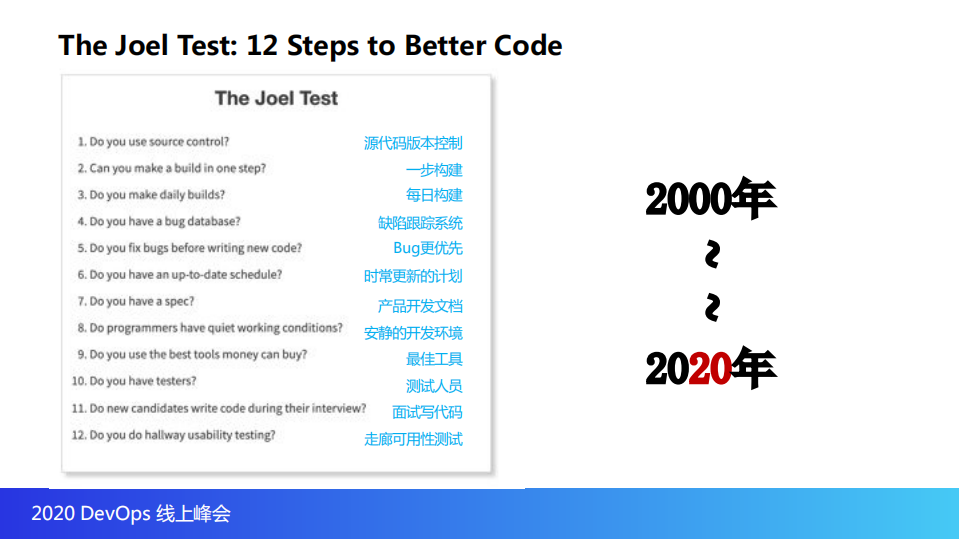 The Joel Test: 12 Steps to Better Code

The Joel Test

1. Do you use source control? 源代码版本控制
2. Can you make a build in one step? 一步构建
3. Do you make daily builds? 每日构建
4. Do you have a bug database? 缺陷跟踪系统
5. Do you fix bugs before writing new code? Bug更优先
6. Do you have an up-to-date schedule? 时常更新的计划
7. Do you have a spec? 产品开发文档
8. Do programmers have quiet working conditions? 安静的开发环境
9. Do you use the best tools money can buy? 最佳工具
10. Do you have testers? 测试人员
11. Do new candidates write code during their interview? 面试写代码
12. Do you do hallway usability testing? 走廊可用性测试

2000年
~
~
2020年

2020 DevOps 线上峰会